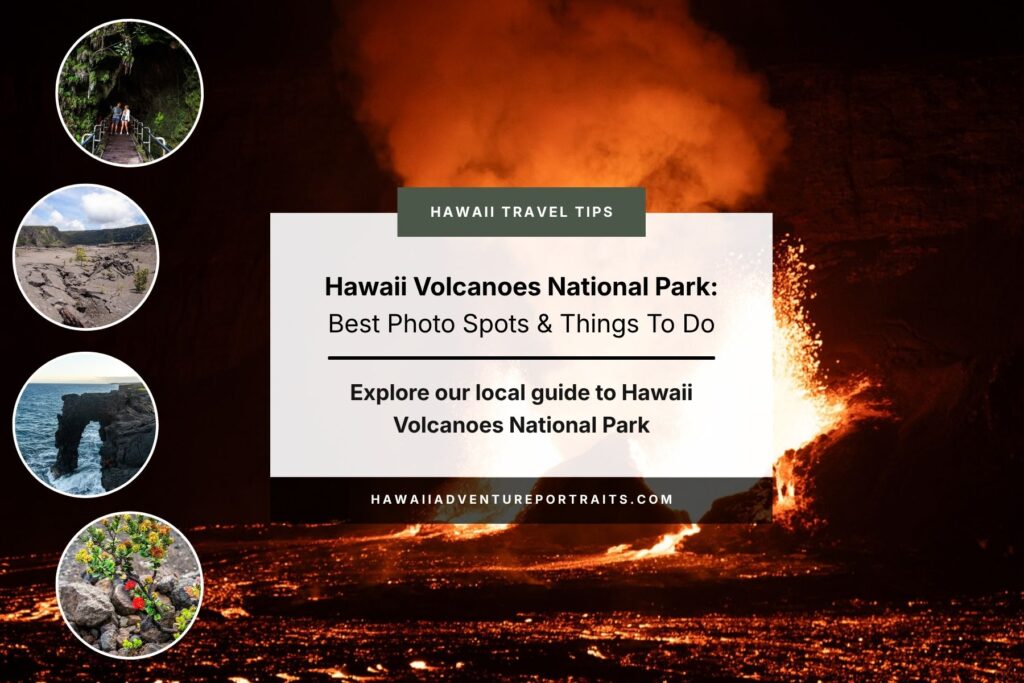 HAWAII TRAVEL TIPS

Hawaii Volcanoes National Park:
Best Photo Spots & Things To Do

Explore our local guide to Hawaii Volcanoes National Park

HAWAIIADVENTUREPORTRAITS.COM